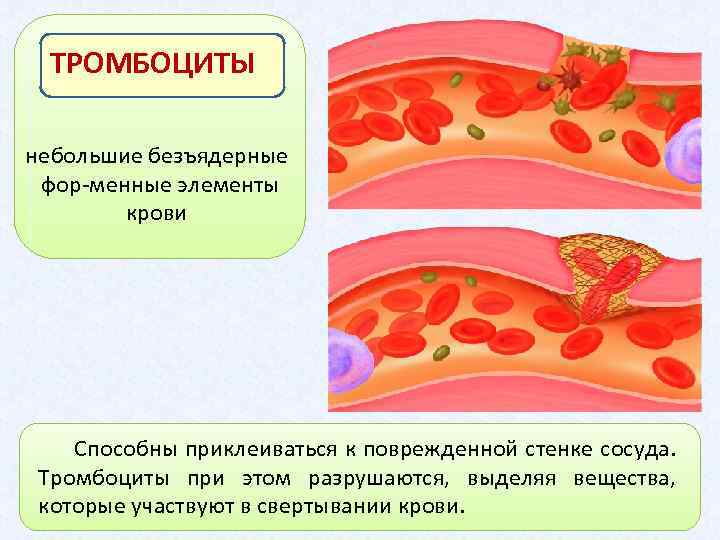 ТРОМБОЦИТЫ

небольшие безъядерные фор-менные элементы крови

Способны приклеиваться к поврежденной стенке сосуда. Тромбоциты при этом разрушаются, выделяя вещества, которые участвуют в свертывании крови.